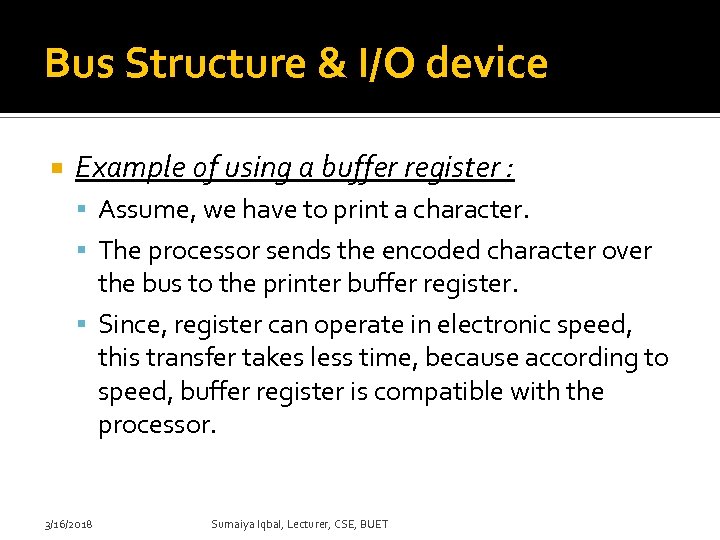 Bus Structure & I/O device

Example of using a buffer register :

Assume, we have to print a character.

The processor sends the encoded character over the bus to the printer buffer register.

Since, register can operate in electronic speed, this transfer takes less time, because according to speed, buffer register is compatible with the processor.

3/16/2018 Sumaiya Iqbal, Lecturer, CSE, BUET